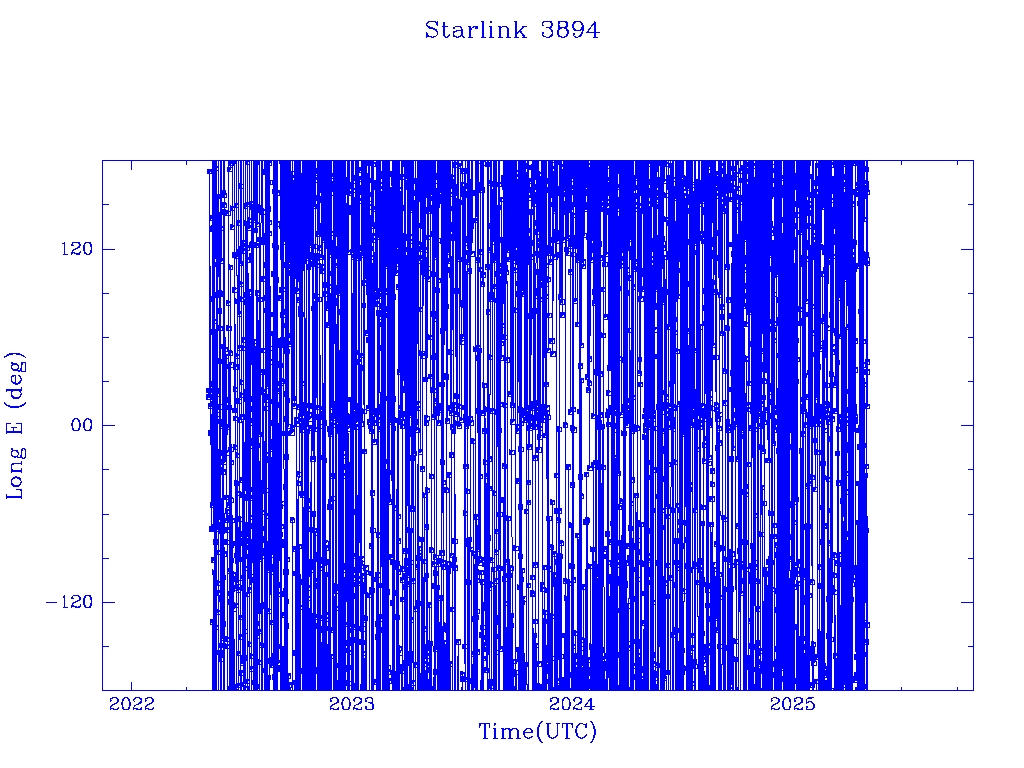 Starlink 3894

Long E (deg)

120

00

−120

2022
2023
2024
2025

Time(UTC)